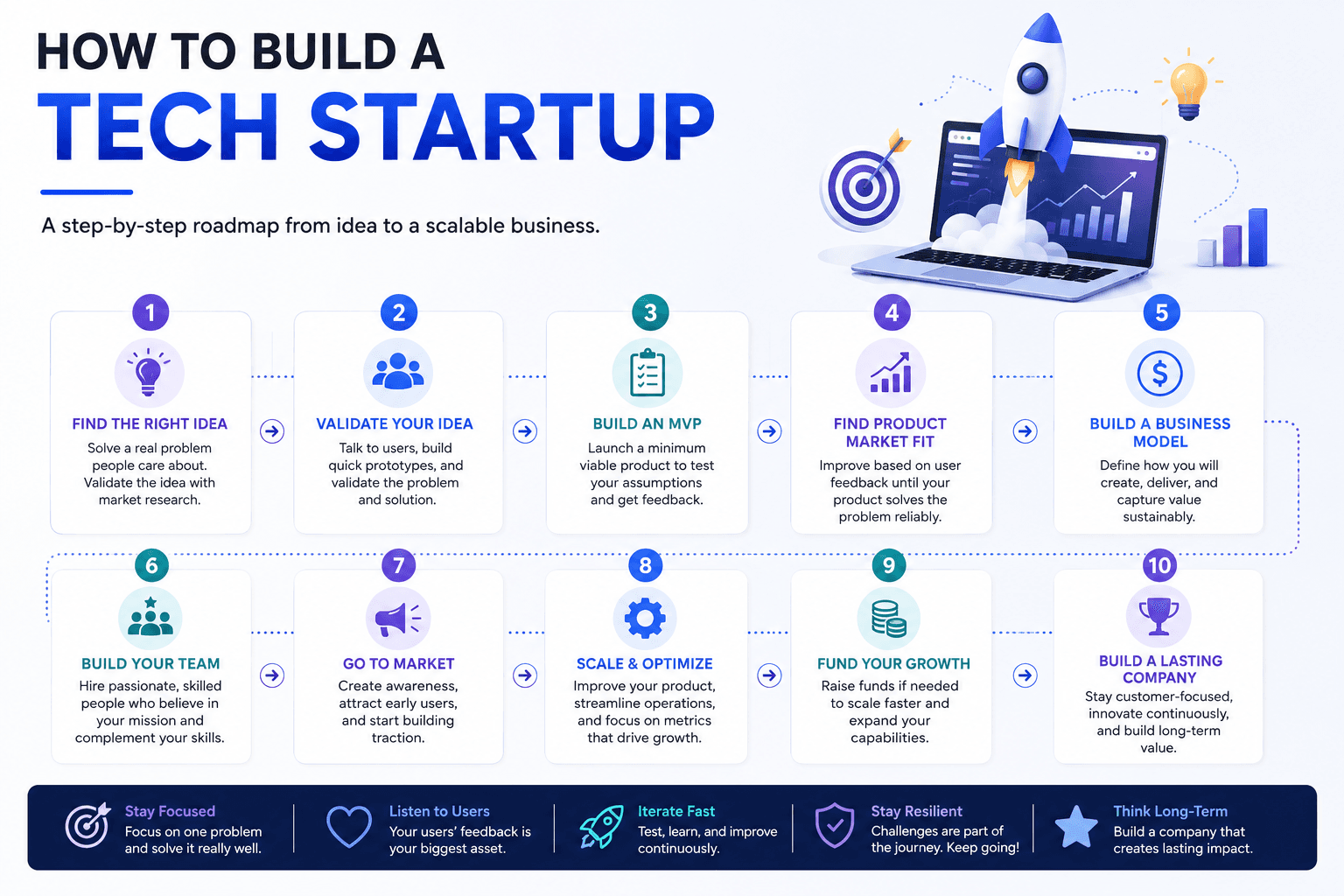 HOW TO BUILD A
TECH STARTUP

A step-by-step roadmap from idea to a scalable business.

1
FIND THE RIGHT IDEA
Solve a real problem people care about. Validate the idea with market research.

2
VALIDATE YOUR IDEA
Talk to users, build quick prototypes, and validate the problem and solution.

3
BUILD AN MVP
Launch a minimum viable product to test your assumptions and get feedback.

4
FIND PRODUCT MARKET FIT
Improve based on user feedback until your product solves the problem reliably.

5
BUILD A BUSINESS MODEL
Define how you will create, deliver, and capture value sustainably.

6
BUILD YOUR TEAM
Hire passionate, skilled people who believe in your mission and complement your skills.

7
GO TO MARKET
Create awareness, attract early users, and start building traction.

8
SCALE & OPTIMIZE
Improve your product, streamline operations, and focus on metrics that drive growth.

9
FUND YOUR GROWTH
Raise funds if needed to scale faster and expand your capabilities.

10
BUILD A LASTING COMPANY
Stay customer-focused, innovate continuously, and build long-term value.

Stay Focused
Focus on one problem and solve it really well.

Listen to Users
Your users' feedback is your biggest asset.

Iterate Fast
Test, learn, and improve continuously.

Stay Resilient
Challenges are part of the journey. Keep going!

Think Long-Term
Build a company that creates lasting impact.